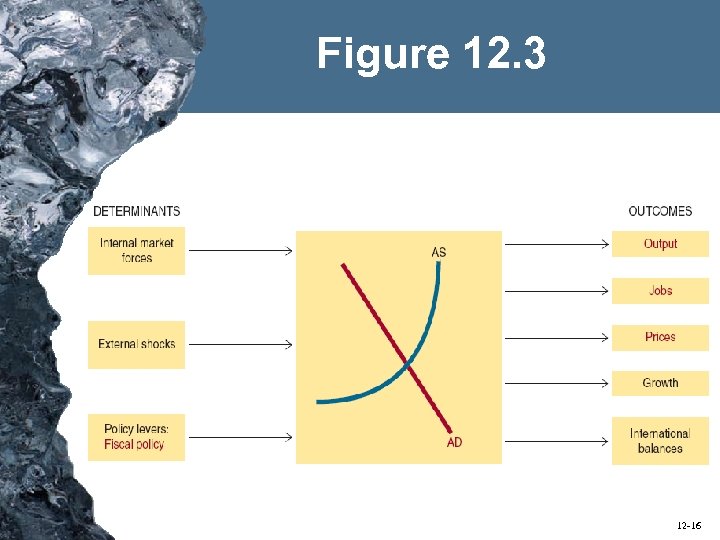 Figure 12.3

DETERMINANTS

Internal market forces

External shocks

Policy levers: Fiscal policy

AS

AD

OUTCOMES

Output

Jobs

Prices

Growth

International balances

12-16